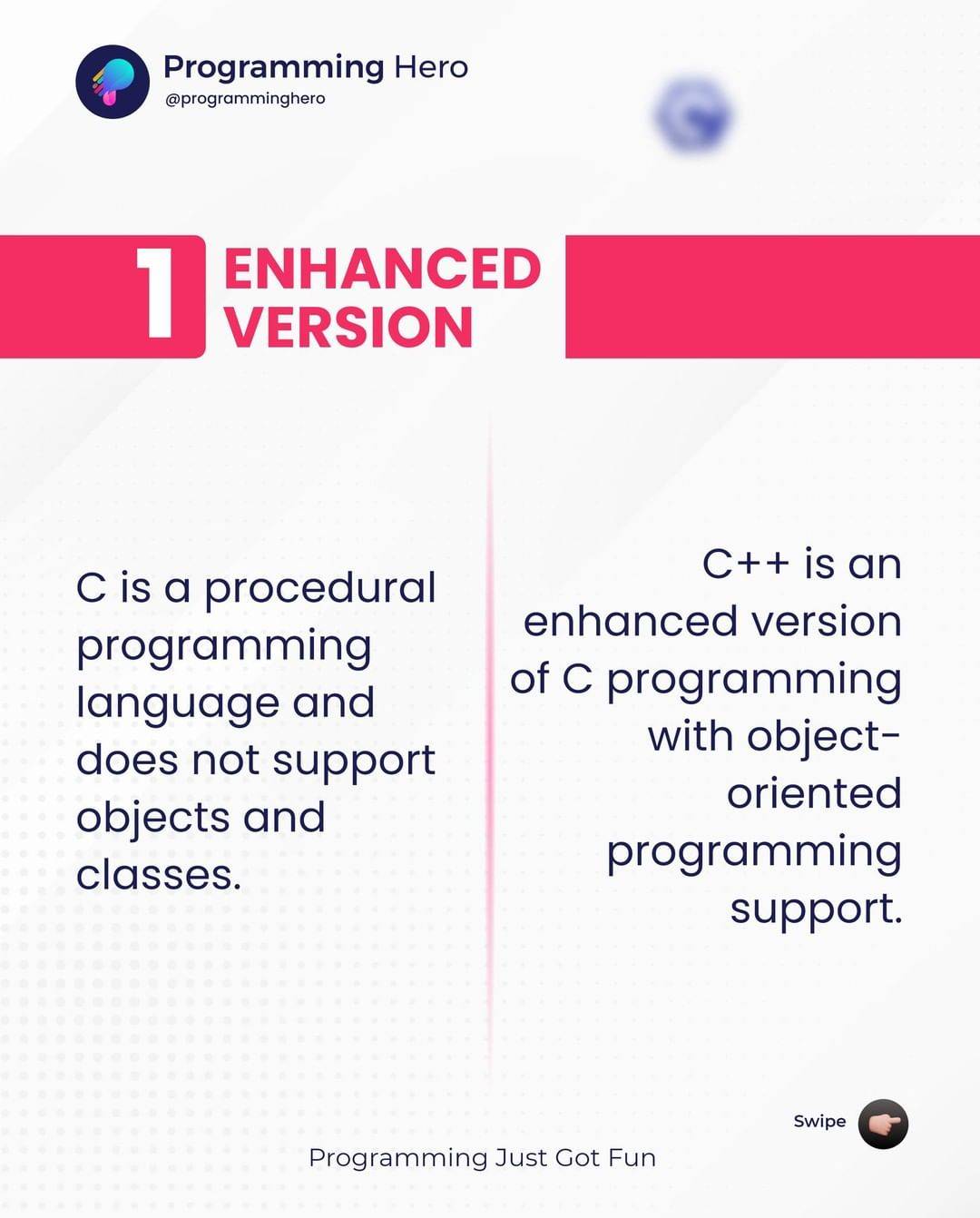 Programming Hero
@programminghero

1 ENHANCED VERSION

C is a procedural programming language and does not support objects and classes.

C++ is an enhanced version of C programming with object-oriented programming support.

Swipe

Programming Just Got Fun